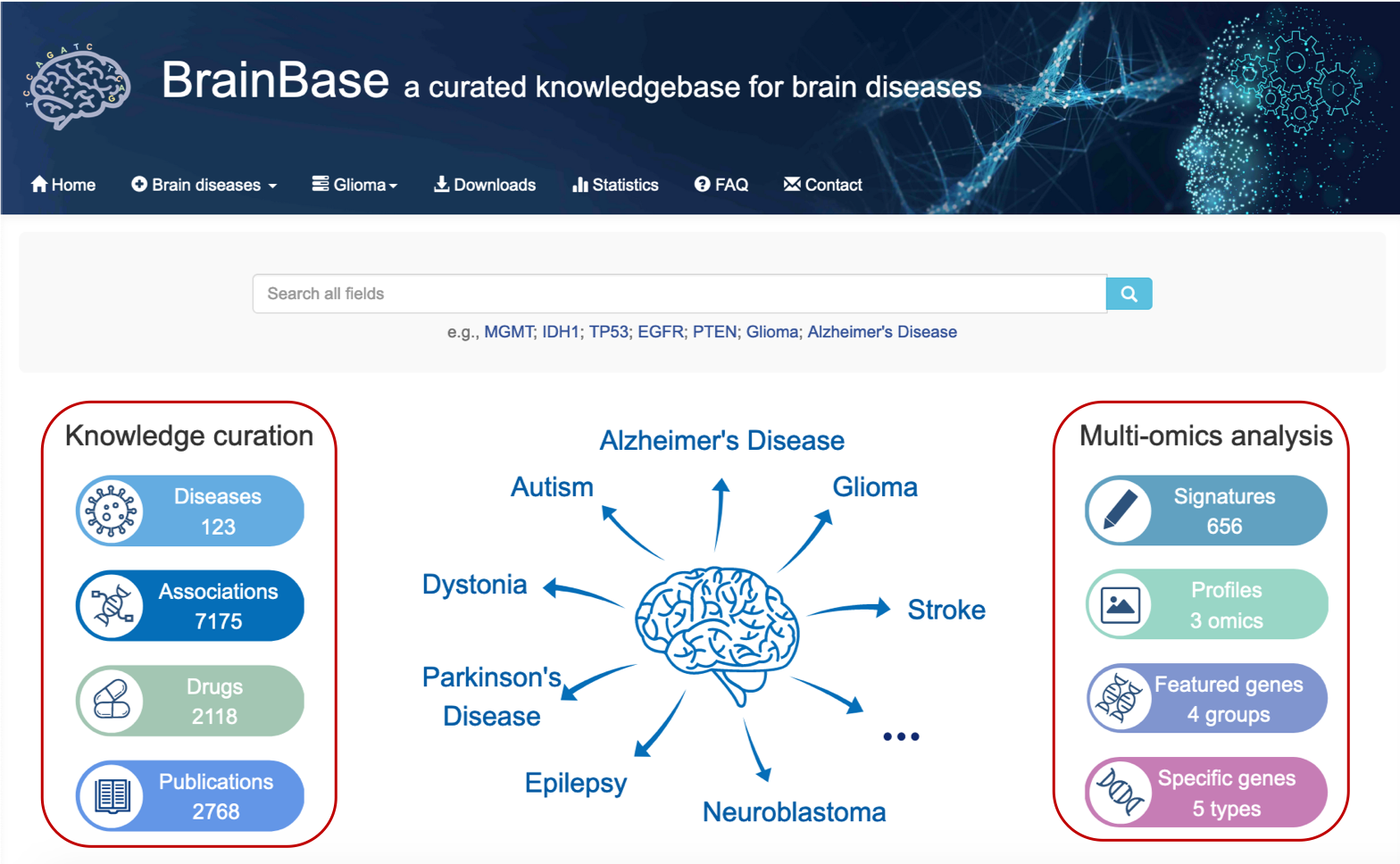 BrainBase a curated knowledgebase for brain diseases

Home Brain diseases Glioma Downloads Statistics FAQ Contact

Search all fields

e.g., MGMT; IDH1; TP53; EGFR; PTEN; Glioma; Alzheimer's Disease

Knowledge curation

Diseases 123

Associations 7175

Drugs 2118

Publications 2768

Alzheimer's Disease

Autism

Glioma

Dystonia

Stroke

Parkinson's Disease

...

Epilepsy

Neuroblastoma

Multi-omics analysis

Signatures 656

Profiles 3 omics

Featured genes 4 groups

Specific genes 5 types